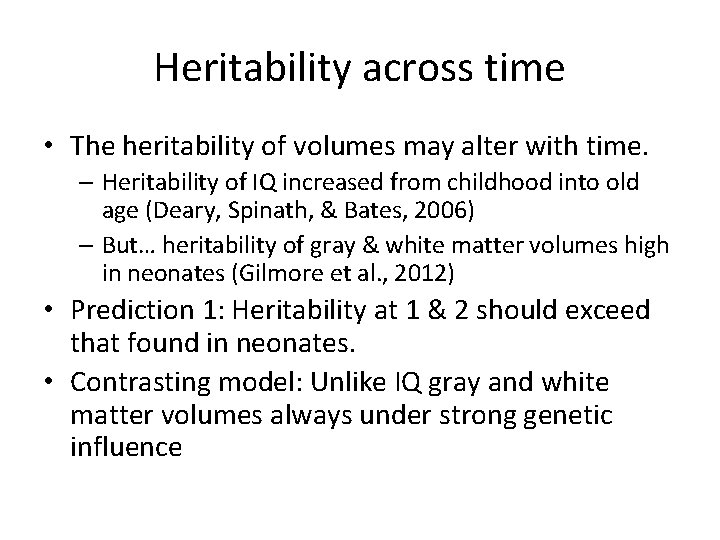 Heritability across time

• The heritability of volumes may alter with time.
  – Heritability of IQ increased from childhood into old age (Deary, Spinath, & Bates, 2006)
  – But… heritability of gray & white matter volumes high in neonates (Gilmore et al., 2012)
• Prediction 1: Heritability at 1 & 2 should exceed that found in neonates.
• Contrasting model: Unlike IQ gray and white matter volumes always under strong genetic influence